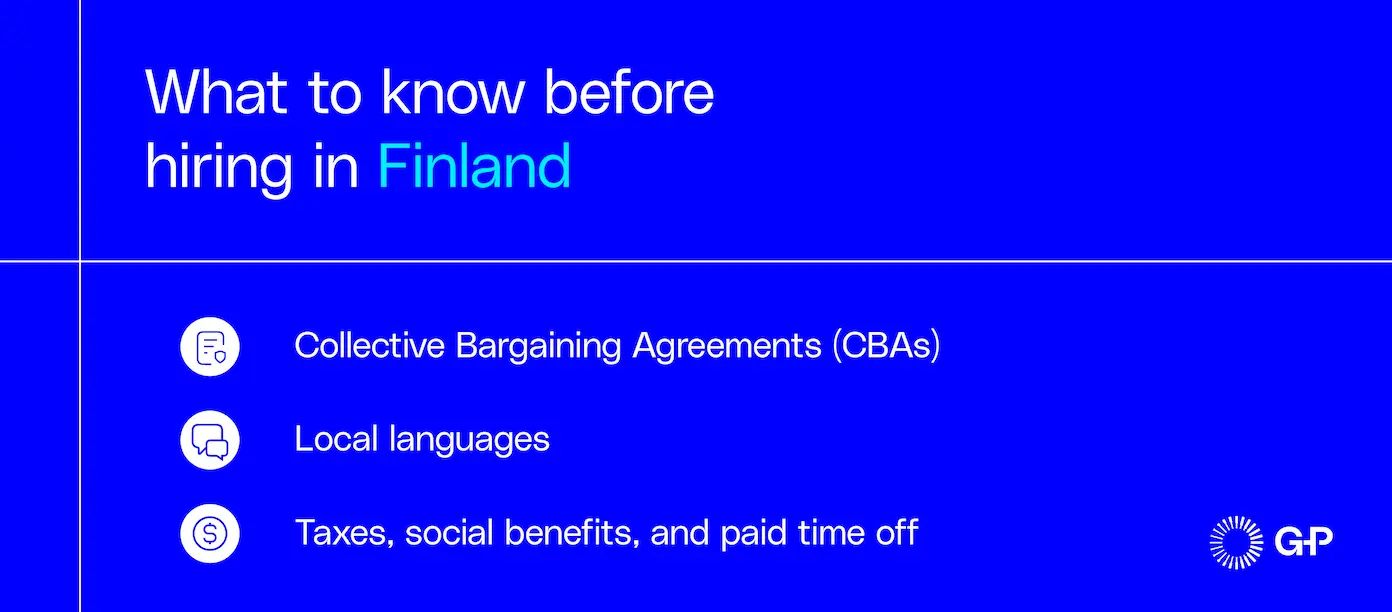 What to know before hiring in Finland

Collective Bargaining Agreements (CBAs)

Local languages

Taxes, social benefits, and paid time off

G-P